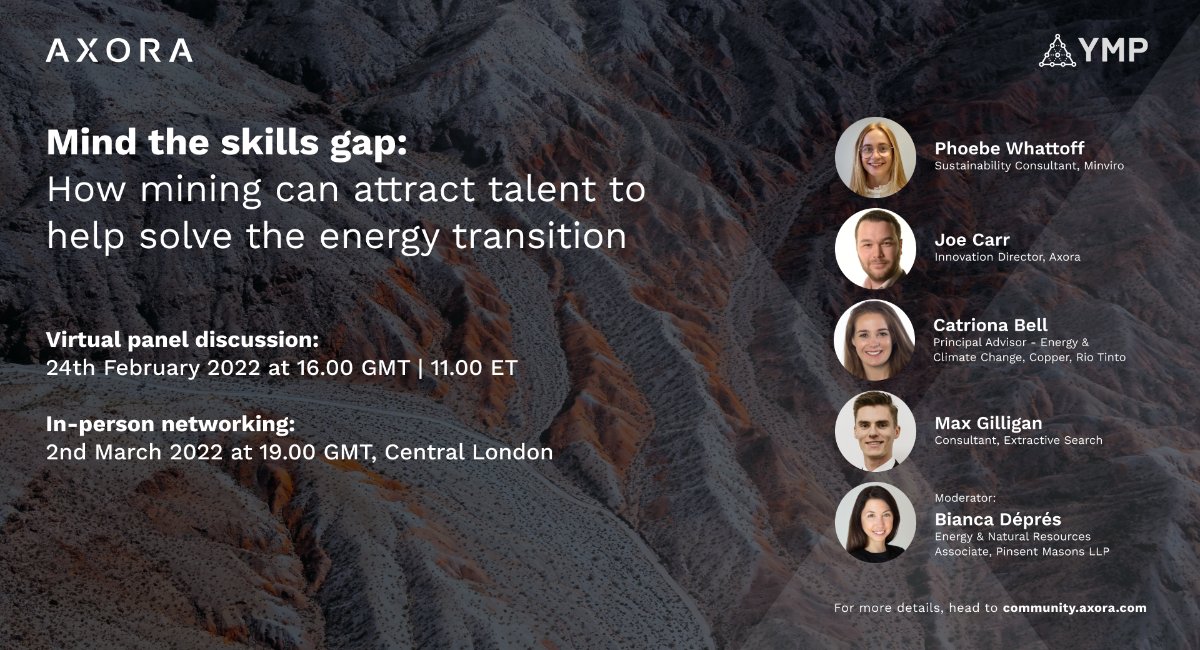 AXORA

YMP

Mind the skills gap:
How mining can attract talent to help solve the energy transition

Virtual panel discussion:
24th February 2022 at 16.00 GMT | 11.00 ET

In-person networking:
2nd March 2022 at 19.00 GMT, Central London

Phoebe Whattoff
Sustainability Consultant, Minviro

Joe Carr
Innovation Director, Axora

Catriona Bell
Principal Advisor - Energy & Climate Change, Copper, Rio Tinto

Max Gilligan
Consultant, Extractive Search

Moderator:
Bianca Déprés
Energy & Natural Resources Associate, Pinsent Masons LLP

For more details, head to community.axora.com